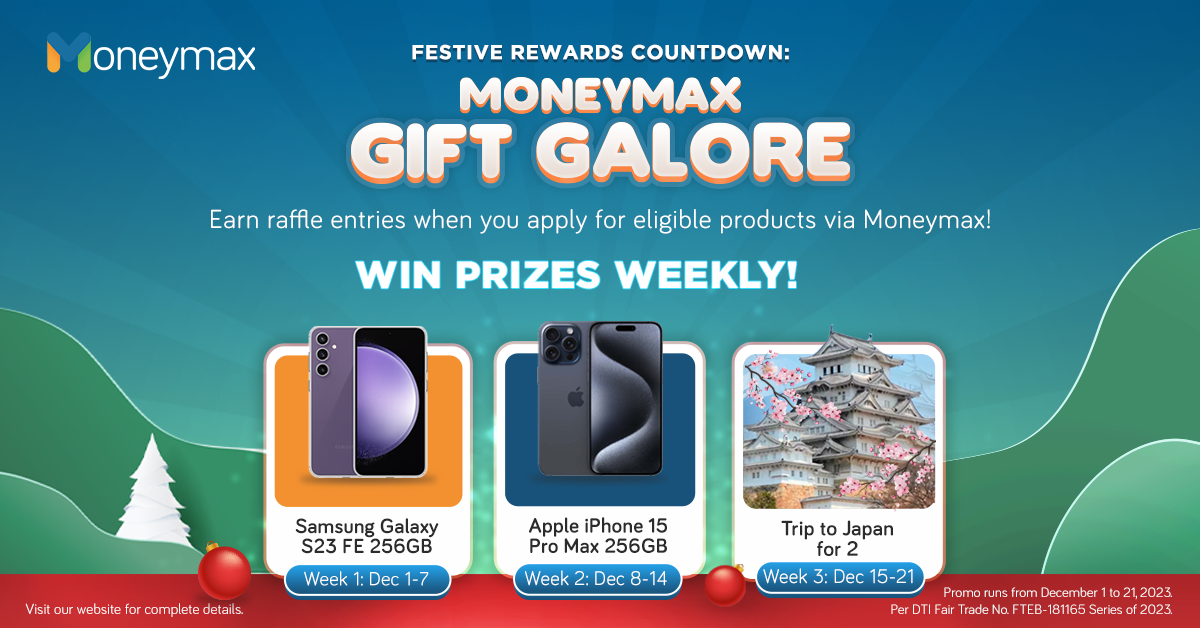 Moneymax

FESTIVE REWARDS COUNTDOWN:

MONEYMAX GIFT GALORE

Earn raffle entries when you apply for eligible products via Moneymax!

WIN PRIZES WEEKLY!

Samsung Galaxy S23 FE 256GB

Week 1: Dec 1-7

Apple iPhone 15 Pro Max 256GB

Week 2: Dec 8-14

Trip to Japan for 2

Week 3: Dec 15-21

Visit our website for complete details.

Promo runs from December 1 to 21, 2023.
Per DTI Fair Trade No. FTEB-181165 Series of 2023.